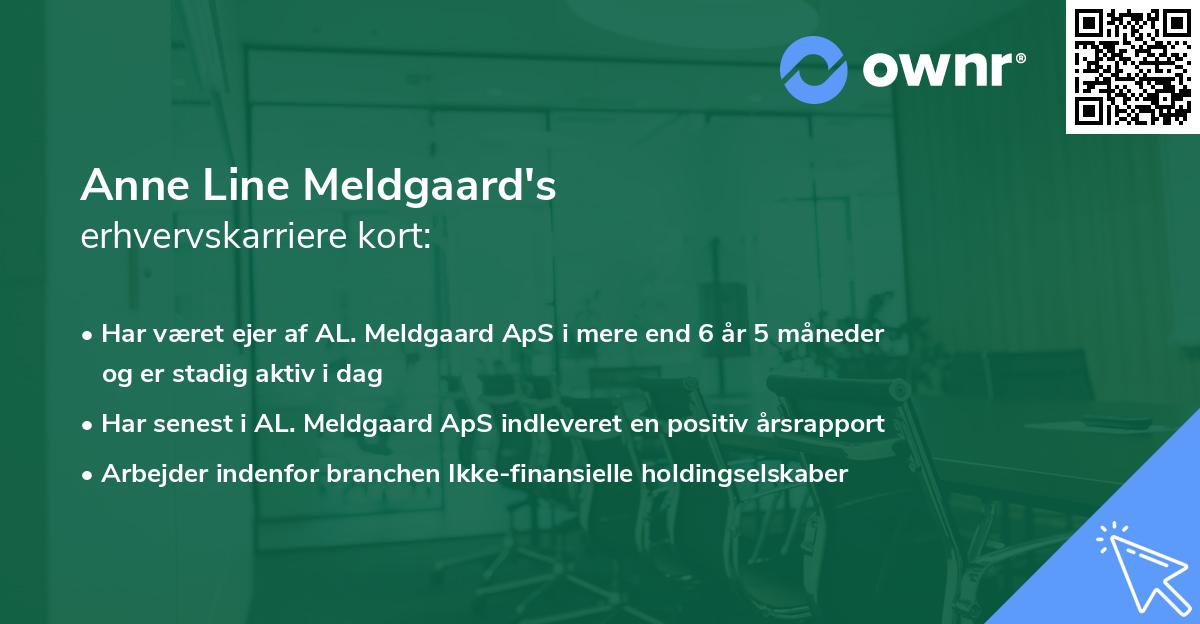 ownr®

Anne Line Meldgaard's
erhvervskarriere kort:

• Har været ejer af AL. Meldgaard ApS i mere end 6 år 5 måneder og er stadig aktiv i dag
• Har senest i AL. Meldgaard ApS indleveret en positiv årsrapport
• Arbejder indenfor branchen Ikke-finansielle holdingselskaber